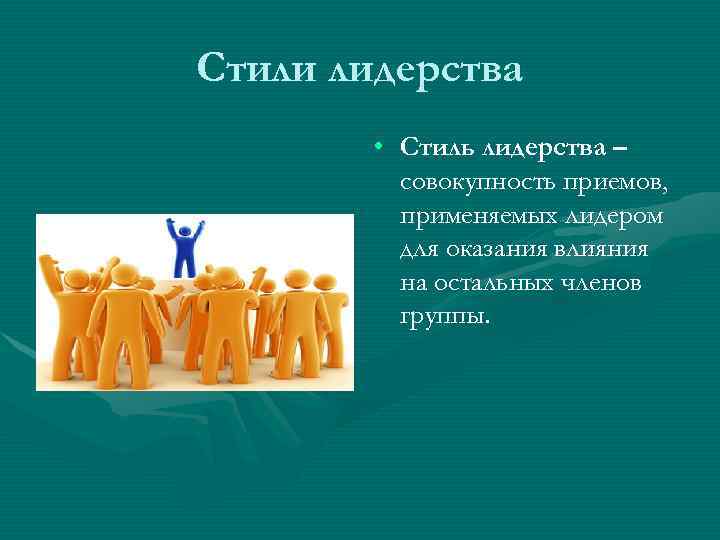 Стили лидерства

• Стиль лидерства – совокупность приемов, применяемых лидером для оказания влияния на остальных членов группы.